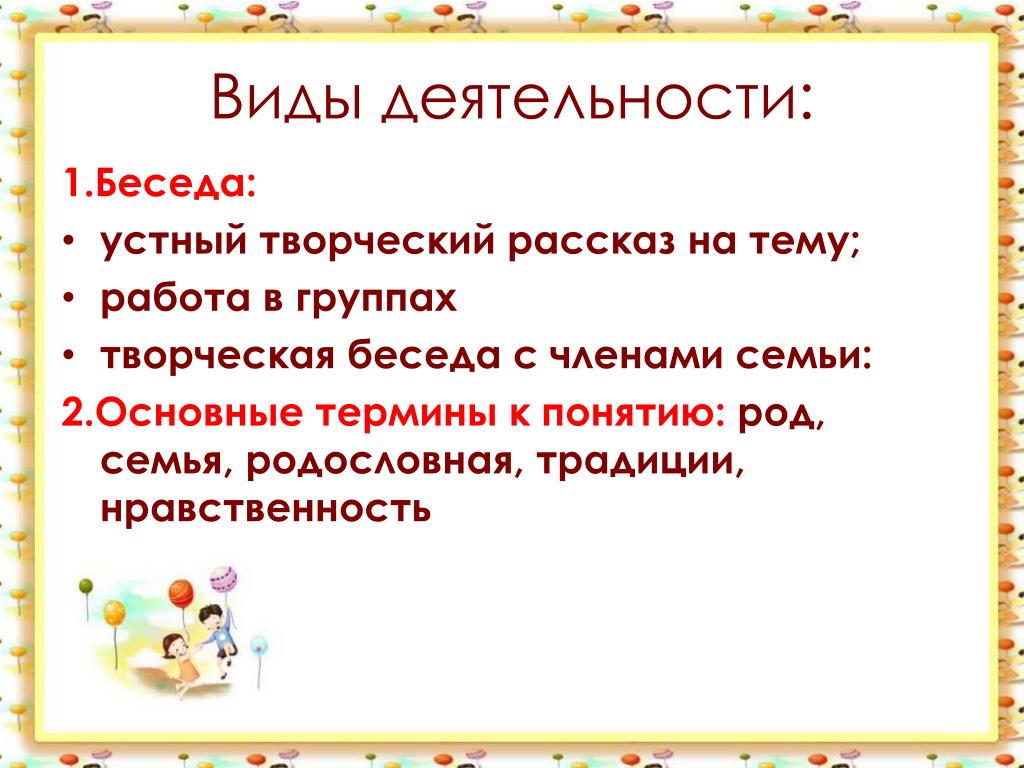 Виды деятельности:

1.Беседа:

• устный творческий рассказ на тему;

• работа в группах

• творческая беседа с членами семьи:

2.Основные термины к понятию: род, семья, родословная, традиции, нравственность